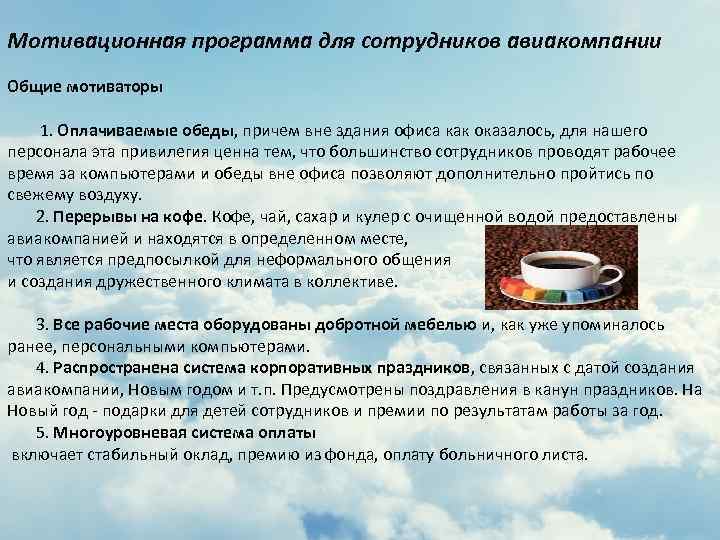 Мотивационная программа для сотрудников авиакомпании

Общие мотиваторы

1. Оплачиваемые обеды, причем вне здания офиса как оказалось, для нашего персонала эта привилегия ценна тем, что большинство сотрудников проводят рабочее время за компьютерами и обеды вне офиса позволяют дополнительно пройтись по свежему воздуху.

2. Перерывы на кофе. Кофе, чай, сахар и кулер с очищенной водой предоставлены авиакомпанией и находятся в определенном месте, что является предпосылкой для неформального общения и создания дружественного климата в коллективе.

3. Все рабочие места оборудованы добротной мебелью и, как уже упоминалось ранее, персональными компьютерами.

4. Распространена система корпоративных праздников, связанных с датой создания авиакомпании, Новым годом и т.п. Предусмотрены поздравления в канун праздников. На Новый год - подарки для детей сотрудников и премии по результатам работы за год.

5. Многоуровневая система оплаты включает стабильный оклад, премию из фонда, оплату больничного листа.